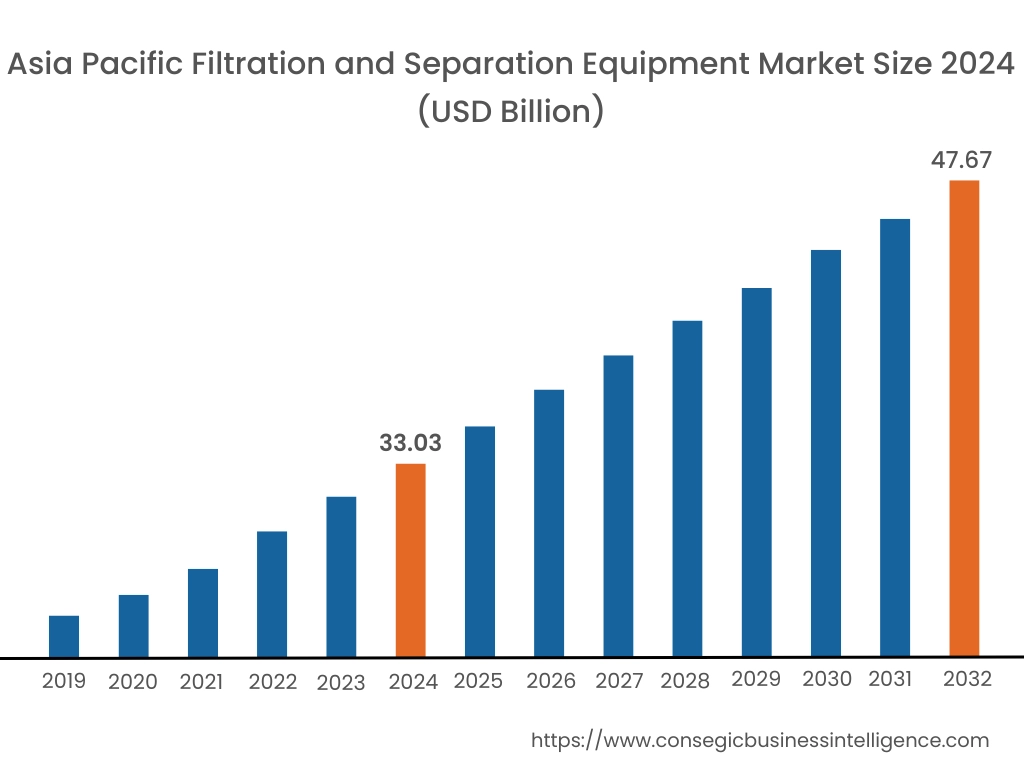 Asia Pacific Filtration and Separation Equipment Market Size 2024 (USD Billion)

33.03

47.67

2019 2020 2021 2022 2023 2024 2025 2026 2027 2028 2029 2030 2031 2032

https://www.consegicbusinessintelligence.com